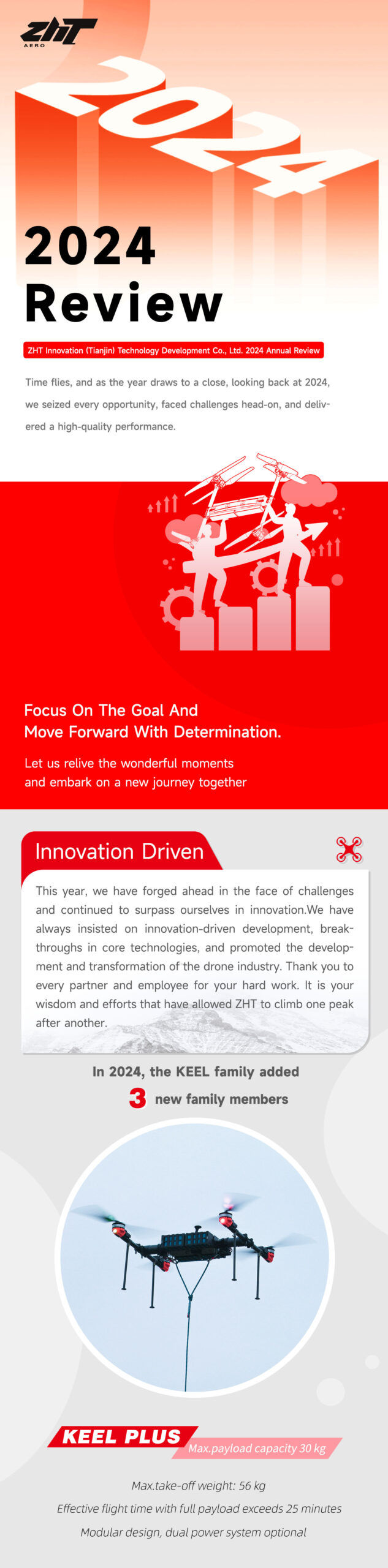 ZHT
AERO

2024

2024
Review

ZHT Innovation (Tianjin) Technology Development Co., Ltd. 2024 Annual Review

Time flies, and as the year draws to a close, looking back at 2024, we seized every opportunity, faced challenges head-on, and delivered a high-quality performance.

Focus On The Goal And Move Forward With Determination.

Let us relive the wonderful moments and embark on a new journey together

Innovation Driven

This year, we have forged ahead in the face of challenges and continued to surpass ourselves in innovation.We have always insisted on innovation-driven development, breakthroughs in core technologies, and promoted the development and transformation of the drone industry. Thank you to every partner and employee for your hard work. It is your wisdom and efforts that have allowed ZHT to climb one peak after another.

In 2024, the KEEL family added
3 new family members

KEEL PLUS
Max.payload capacity 30 kg

Max.take-off weight: 56 kg
Effective flight time with full payload exceeds 25 minutes
Modular design, dual power system optional